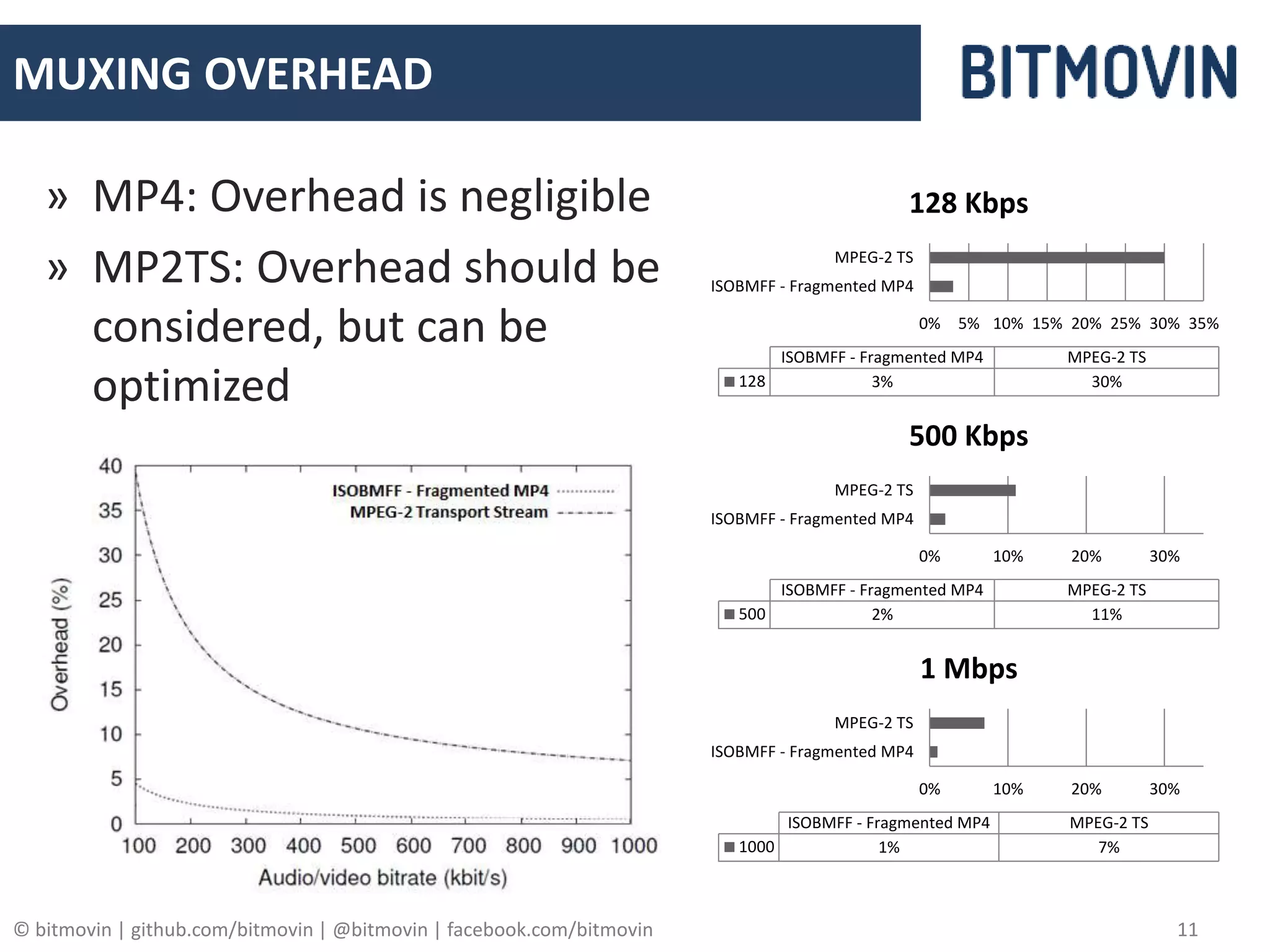 MUXING OVERHEAD

BITMOVIN

» MP4: Overhead is negligible

» MP2TS: Overhead should be considered, but can be optimized

40
35
30
25
20
15
10
5
0
Overhead (%)
ISOBMFF - Fragmented MP4
MPEG-2 Transport Stream
100 200 300 400 500 600 700 800 900 1000
Audio/video bitrate (kbit/s)

128 Kbps

MPEG-2 TS
ISOBMFF - Fragmented MP4
0% 5% 10% 15% 20% 25% 30% 35%

| | ISOBMFF - Fragmented MP4 | MPEG-2 TS |
|---|---|---|
| 128 | 3% | 30% |

500 Kbps

MPEG-2 TS
ISOBMFF - Fragmented MP4
0% 10% 20% 30%

| | ISOBMFF - Fragmented MP4 | MPEG-2 TS |
|---|---|---|
| 500 | 2% | 11% |

1 Mbps

MPEG-2 TS
ISOBMFF - Fragmented MP4
0% 10% 20% 30%

| | ISOBMFF - Fragmented MP4 | MPEG-2 TS |
|---|---|---|
| 1000 | 1% | 7% |

© bitmovin | github.com/bitmovin | @bitmovin | facebook.com/bitmovin

11